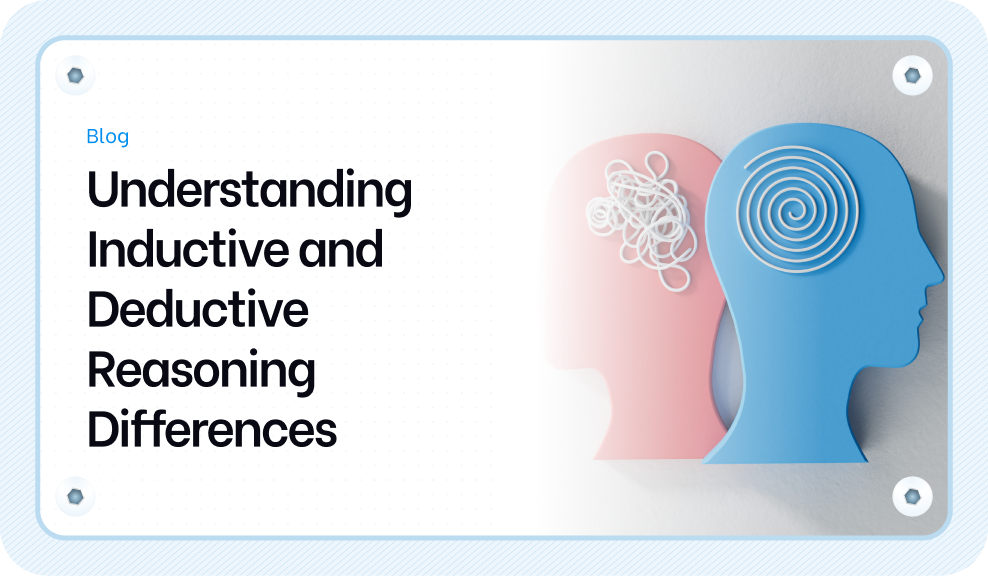 Blog

Understanding Inductive and Deductive Reasoning Differences